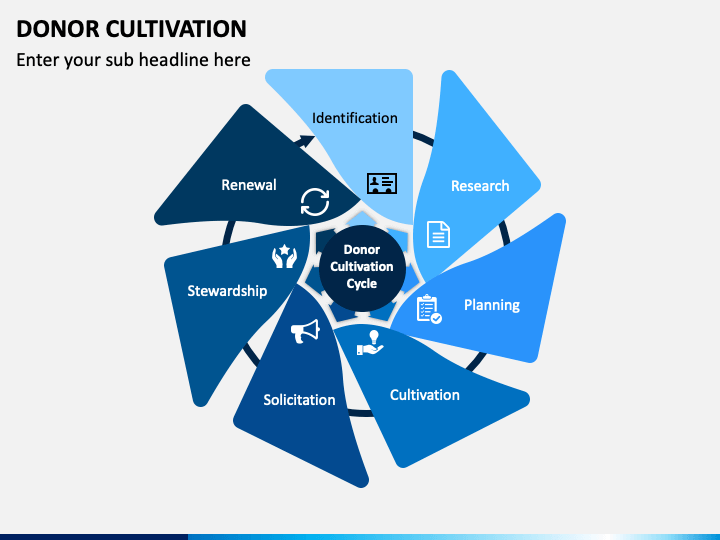 DONOR CULTIVATION

Enter your sub headline here

Identification

Research

Planning

Cultivation

Solicitation

Stewardship

Renewal

Donor Cultivation Cycle